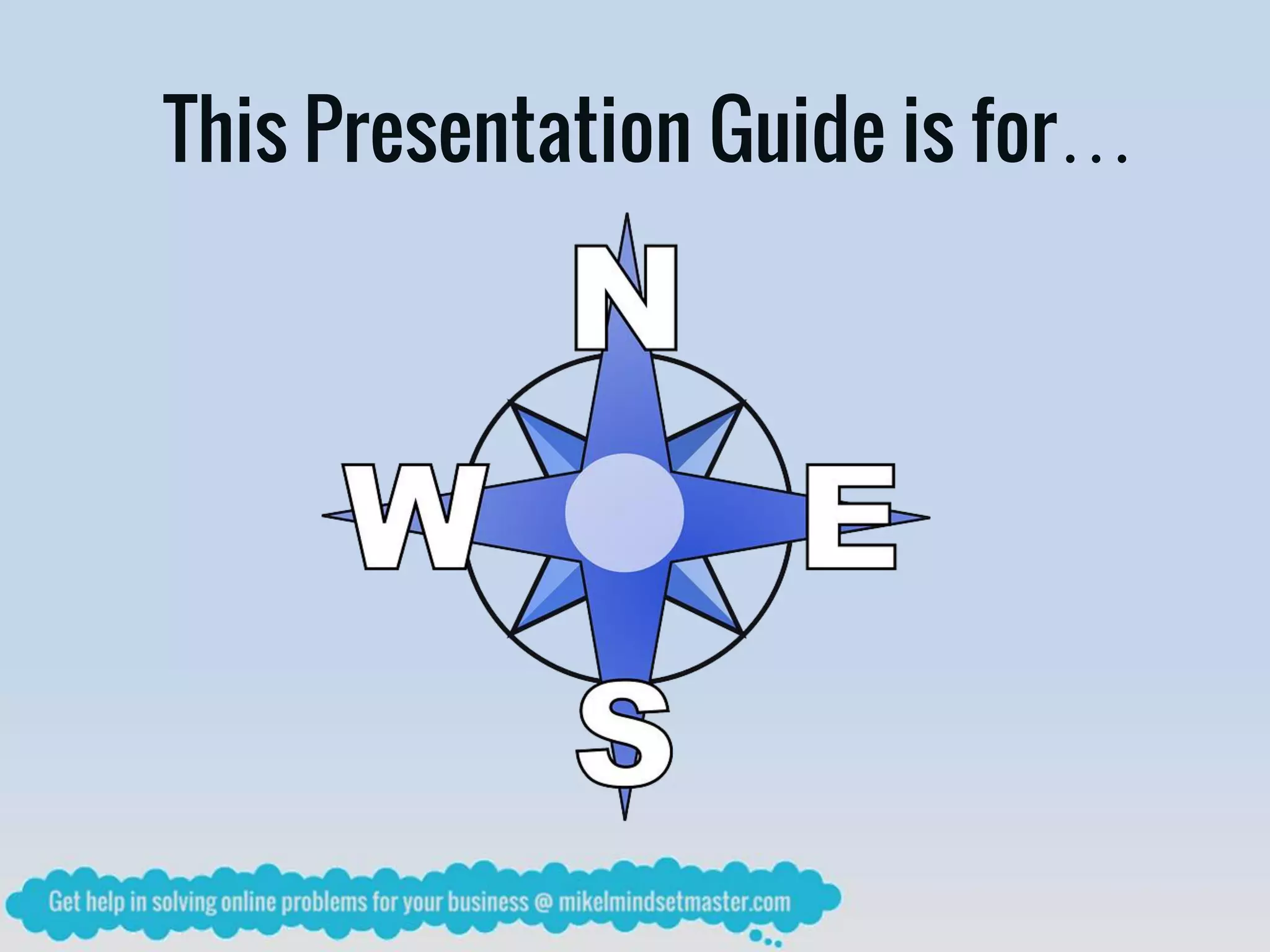 This Presentation Guide is for…

N

W

E

S

Get help in solving online problems for your business @ mikelmindsetmaster.com